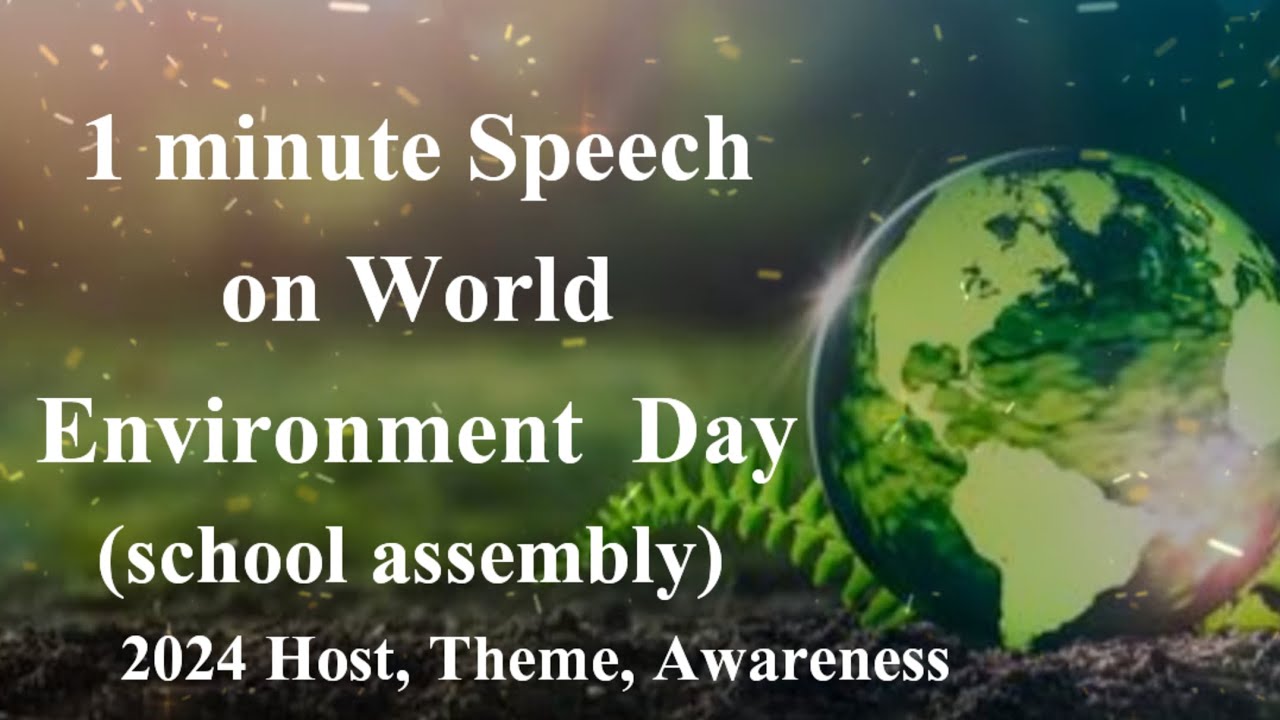 1 minute Speech on World Environment Day (school assembly)

2024 Host, Theme, Awareness